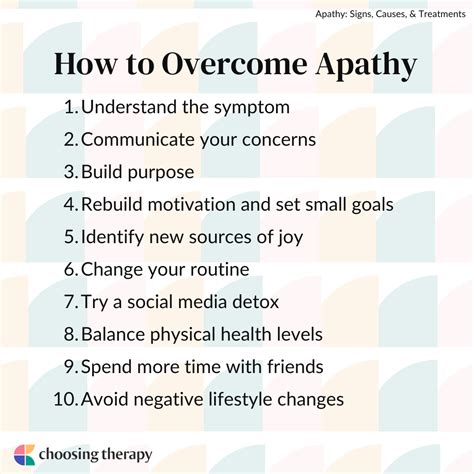 Apathy: Signs, Causes, & Treatments

How to Overcome Apathy

1. Understand the symptom
2. Communicate your concerns
3. Build purpose
4. Rebuild motivation and set small goals
5. Identify new sources of joy
6. Change your routine
7. Try a social media detox
8. Balance physical health levels
9. Spend more time with friends
10. Avoid negative lifestyle changes

choosing therapy